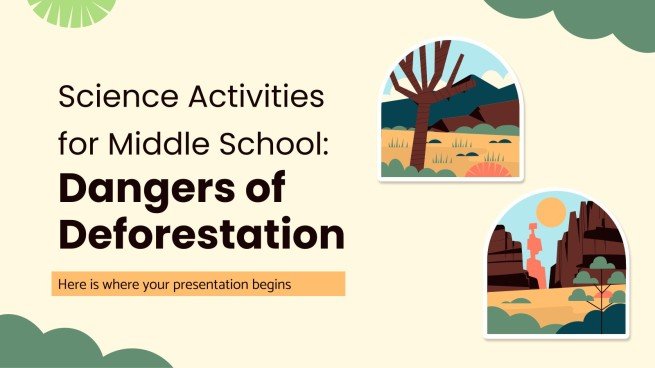 Science Activities for Middle School:
Dangers of Deforestation

Here is where your presentation begins